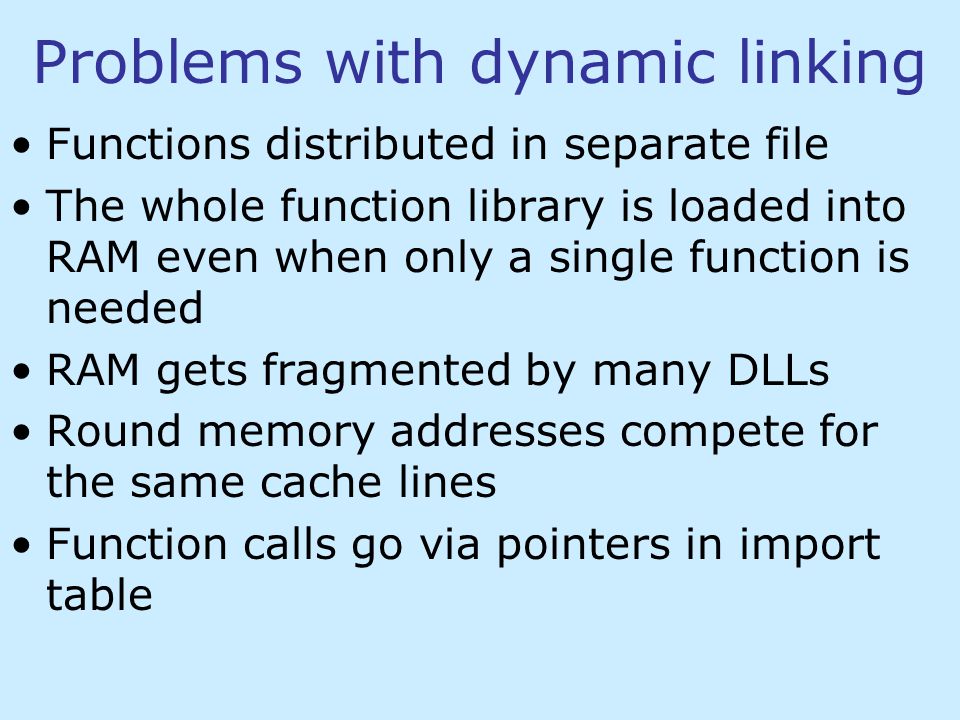 Problems with dynamic linking

• Functions distributed in separate file
• The whole function library is loaded into RAM even when only a single function is needed
• RAM gets fragmented by many DLLs
• Round memory addresses compete for the same cache lines
• Function calls go via pointers in import table